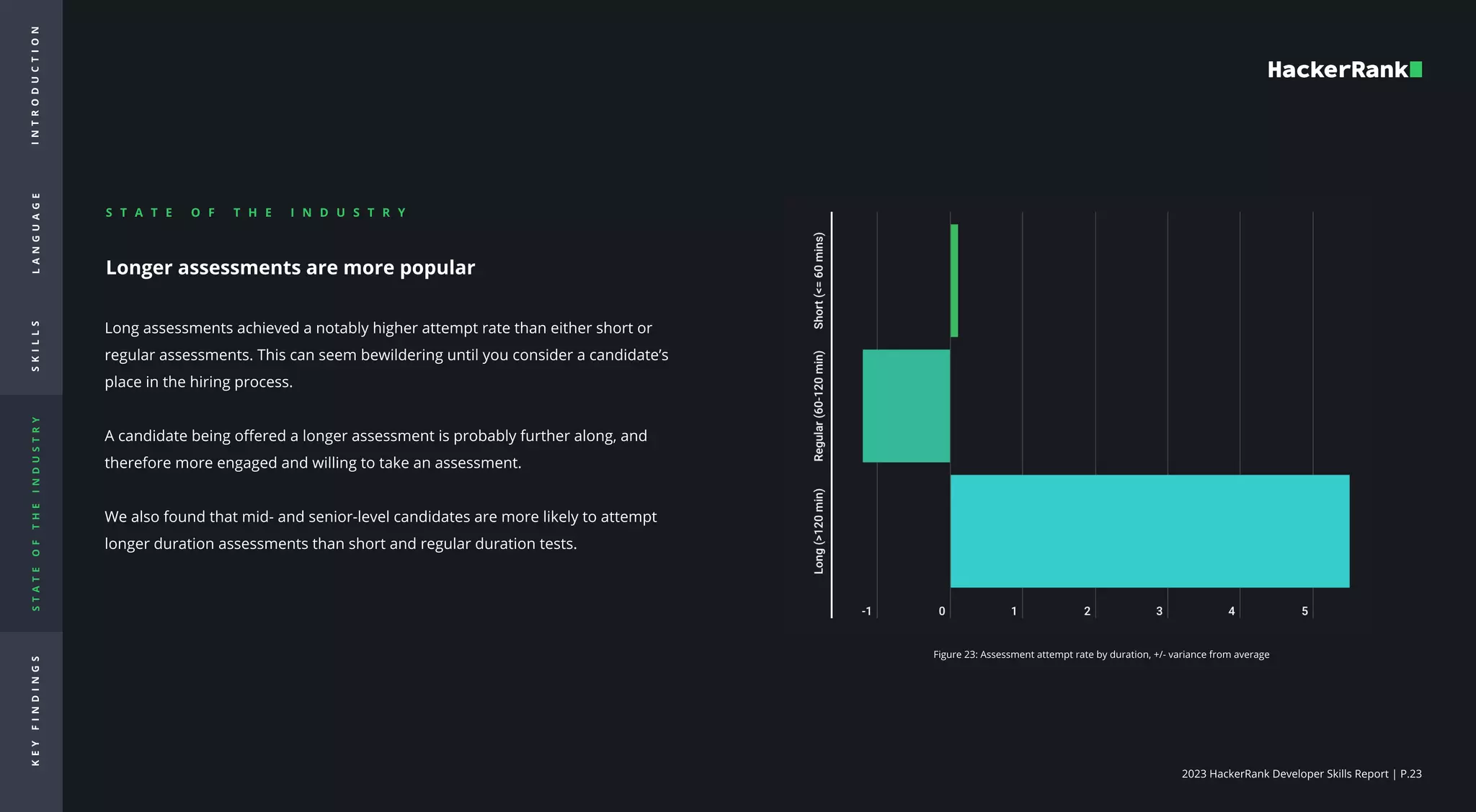 INTRODUCTION

LANGUAGE

SKILLS

STATE OF THE INDUSTRY

KEY FINDINGS

HackerRank

STATE OF THE INDUSTRY

Longer assessments are more popular

Long assessments achieved a notably higher attempt rate than either short or regular assessments. This can seem bewildering until you consider a candidate's place in the hiring process.

A candidate being offered a longer assessment is probably further along, and therefore more engaged and willing to take an assessment.

We also found that mid- and senior-level candidates are more likely to attempt longer duration assessments than short and regular duration tests.

Short (<= 60 mins)

Regular (60-120 min)

Long (>120 min)

-1 0 1 2 3 4 5

Figure 23: Assessment attempt rate by duration, +/- variance from average

2023 HackerRank Developer Skills Report | P.23